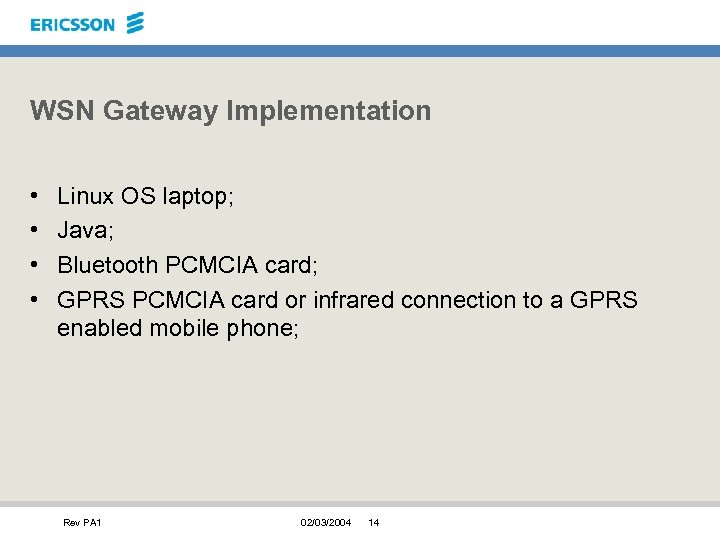 ERICSSON

WSN Gateway Implementation

• Linux OS laptop;
• Java;
• Bluetooth PCMCIA card;
• GPRS PCMCIA card or infrared connection to a GPRS enabled mobile phone;

Rev PA1 02/03/2004 14